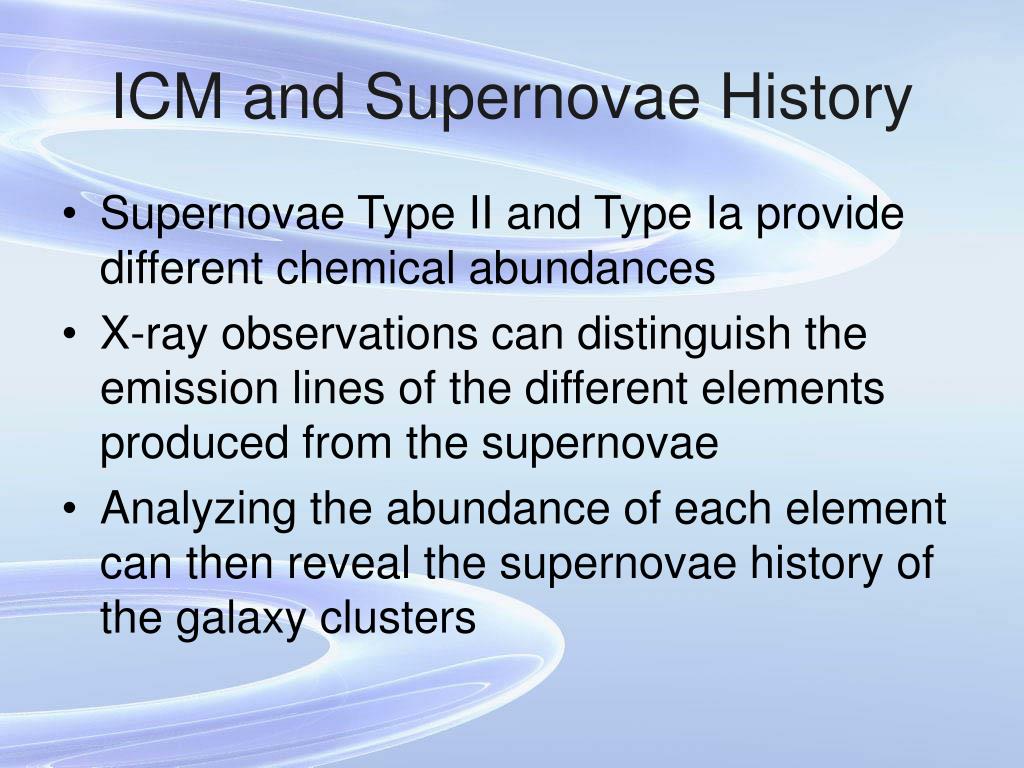 ICM and Supernovae History

• Supernovae Type II and Type Ia provide different chemical abundances
• X-ray observations can distinguish the emission lines of the different elements produced from the supernovae
• Analyzing the abundance of each element can then reveal the supernovae history of the galaxy clusters